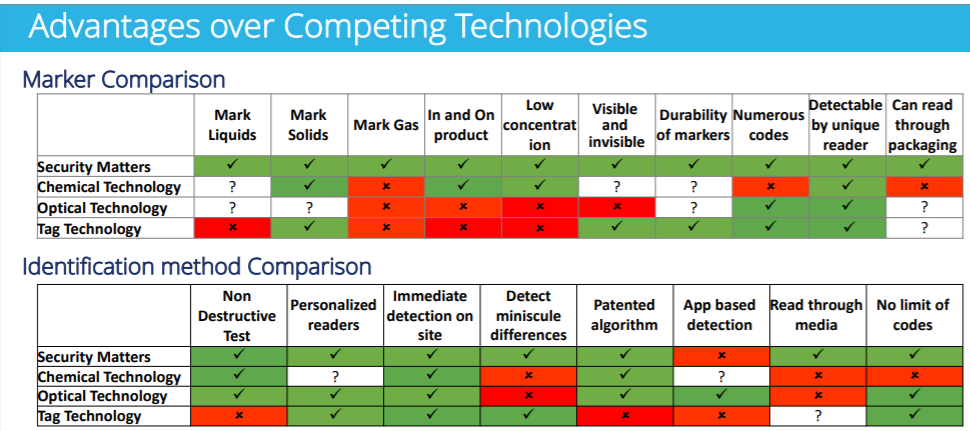 Advantages over Competing Technologies

Marker Comparison

| | Mark Liquids | Mark Solids | Mark Gas | In and On product | Low concentration | Visible and invisible | Durability of markers | Numerous codes | Detectable by unique reader | Can read through packaging |
|---|---|---|---|---|---|---|---|---|---|---|
| Security Matters | ✓ | ✓ | ✓ | ✓ | ✓ | ✓ | ✓ | ✓ | ✓ | ✓ |
| Chemical Technology | ? | ✓ | × | ✓ | ✓ | ? | ? | × | ✓ | × |
| Optical Technology | ? | ? | × | × | × | × | ? | ✓ | ✓ | ? |
| Tag Technology | × | ✓ | × | × | × | ✓ | ✓ | ✓ | ✓ | ? |

Identification method Comparison

| | Non Destructive Test | Personalized readers | Immediate detection on site | Detect miniscule differences | Patented algorithm | App based detection | Read through media | No limit of codes |
|---|---|---|---|---|---|---|---|---|
| Security Matters | ✓ | ✓ | ✓ | ✓ | ✓ | × | ✓ | ✓ |
| Chemical Technology | ✓ | ? | ✓ | × | ✓ | ? | × | × |
| Optical Technology | ✓ | ✓ | ✓ | × | ✓ | ✓ | × | ✓ |
| Tag Technology | × | ✓ | ✓ | ✓ | × | × | ? | ✓ |